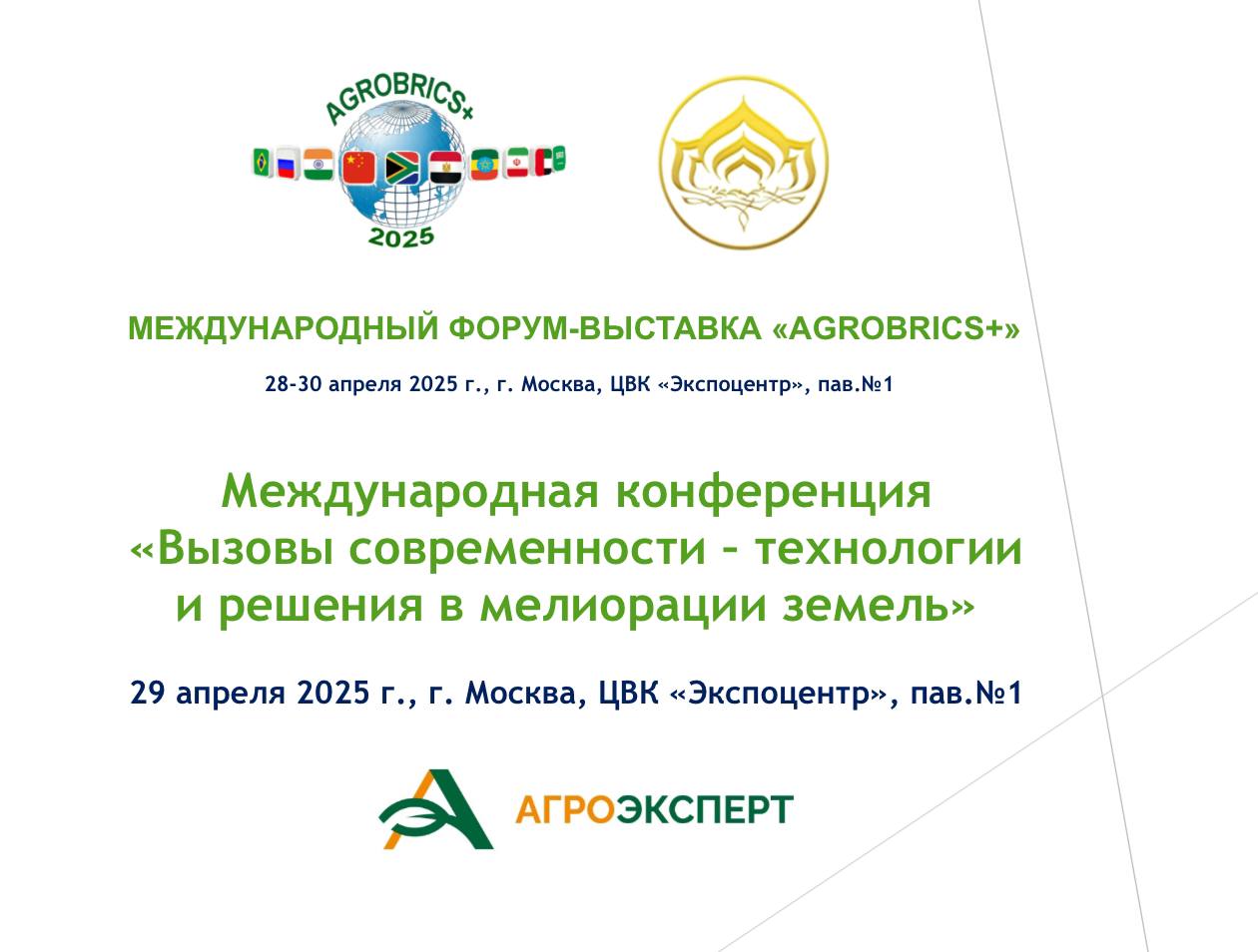 AGROBRICS+
2025

МЕЖДУНАРОДНЫЙ ФОРУМ-ВЫСТАВКА «AGROBRICS+»

28-30 апреля 2025 г., г. Москва, ЦВК «Экспоцентр», пав.№1

Международная конференция «Вызовы современности – технологии и решения в мелиорации земель»

29 апреля 2025 г., г. Москва, ЦВК «Экспоцентр», пав.№1

АГРОЭКСПЕРТ